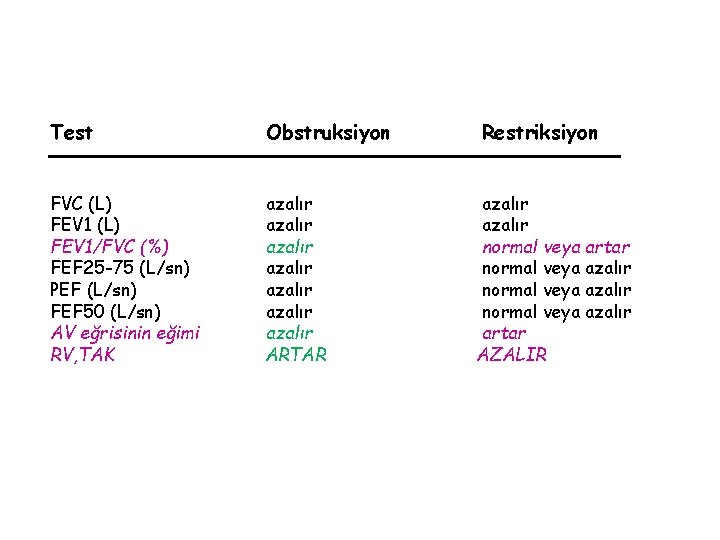 | Test | Obstruksiyon | Restriksiyon |
|---|---|---|
| FVC (L) | azalır | azalır |
| FEV1 (L) | azalır | azalır |
| FEV1/FVC (%) | azalır | normal veya artar |
| FEF25-75 (L/sn) | azalır | normal veya azalır |
| PEF (L/sn) | azalır | normal veya azalır |
| FEF50 (L/sn) | azalır | normal veya azalır |
| AV eğrisinin eğimi | azalır | artar |
| RV,TAK | ARTAR | AZALIR |